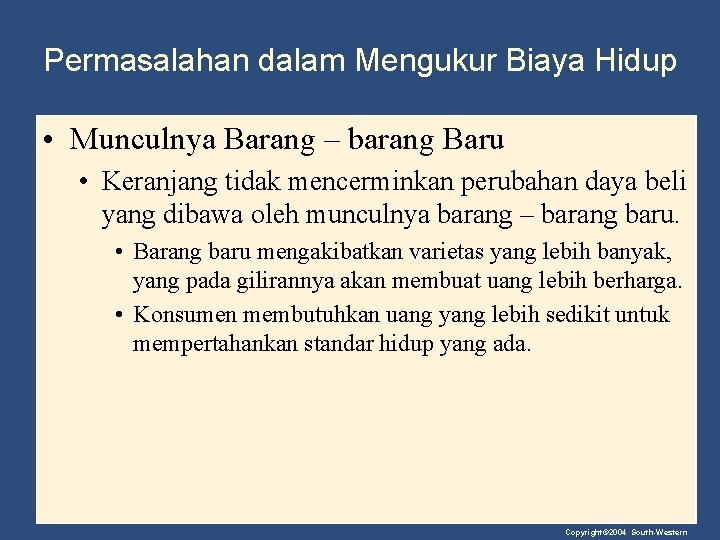 Permasalahan dalam Mengukur Biaya Hidup

• Munculnya Barang – barang Baru

• Keranjang tidak mencerminkan perubahan daya beli yang dibawa oleh munculnya barang – barang baru.

• Barang baru mengakibatkan varietas yang lebih banyak, yang pada gilirannya akan membuat uang lebih berharga.

• Konsumen membutuhkan uang yang lebih sedikit untuk mempertahankan standar hidup yang ada.

Copyright©2004 South-Western